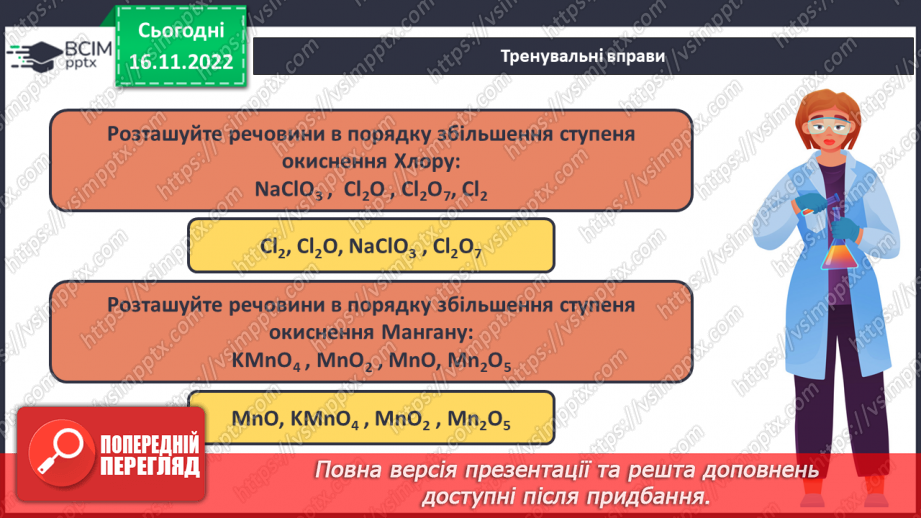 ВСІМ pptx

Сьогодні 16.11.2022

Тренувальні вправи

Розташуйте речовини в порядку збільшення ступеня окиснення Хлору: $NaClO_3$ , $Cl_2O$ , $Cl_2O_7$, $Cl_2$

$Cl_2$, $Cl_2O$, $NaClO_3$ , $Cl_2O_7$

Розташуйте речовини в порядку збільшення ступеня окиснення Мангану: $KMnO_4$ , $MnO_2$ , $MnO$, $Mn_2O_5$

$MnO$, $KMnO_4$ , $MnO_2$ , $Mn_2O_5$

ПОПЕРЕДНІЙ ПЕРЕГЛЯД

Повна версія презентації та решта доповнень доступні після придбання.

https://vsimpptx.com